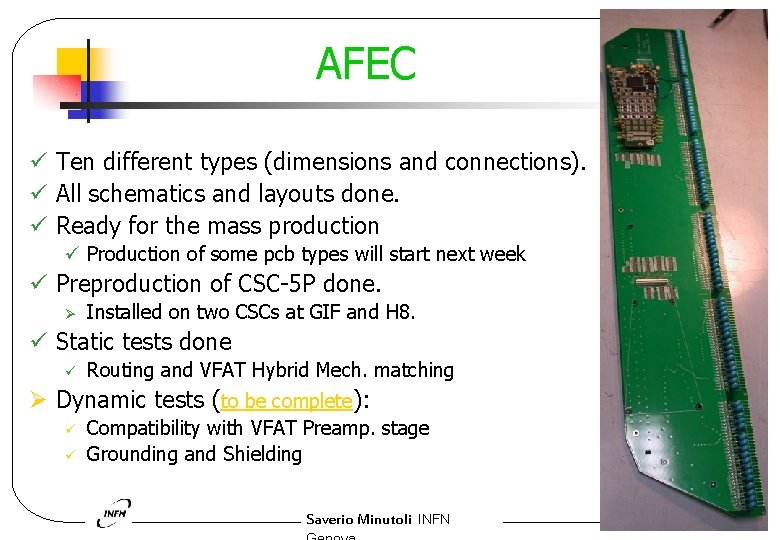 AFEC

✓ Ten different types (dimensions and connections).
✓ All schematics and layouts done.
✓ Ready for the mass production
✓ Production of some pcb types will start next week
✓ Preproduction of CSC-5P done.
➢ Installed on two CSCs at GIF and H8.
✓ Static tests done
✓ Routing and VFAT Hybrid Mech. matching
➢ Dynamic tests (to be complete):
✓ Compatibility with VFAT Preamp. stage
✓ Grounding and Shielding

INFN

Saverio Minutoli INFN Genova